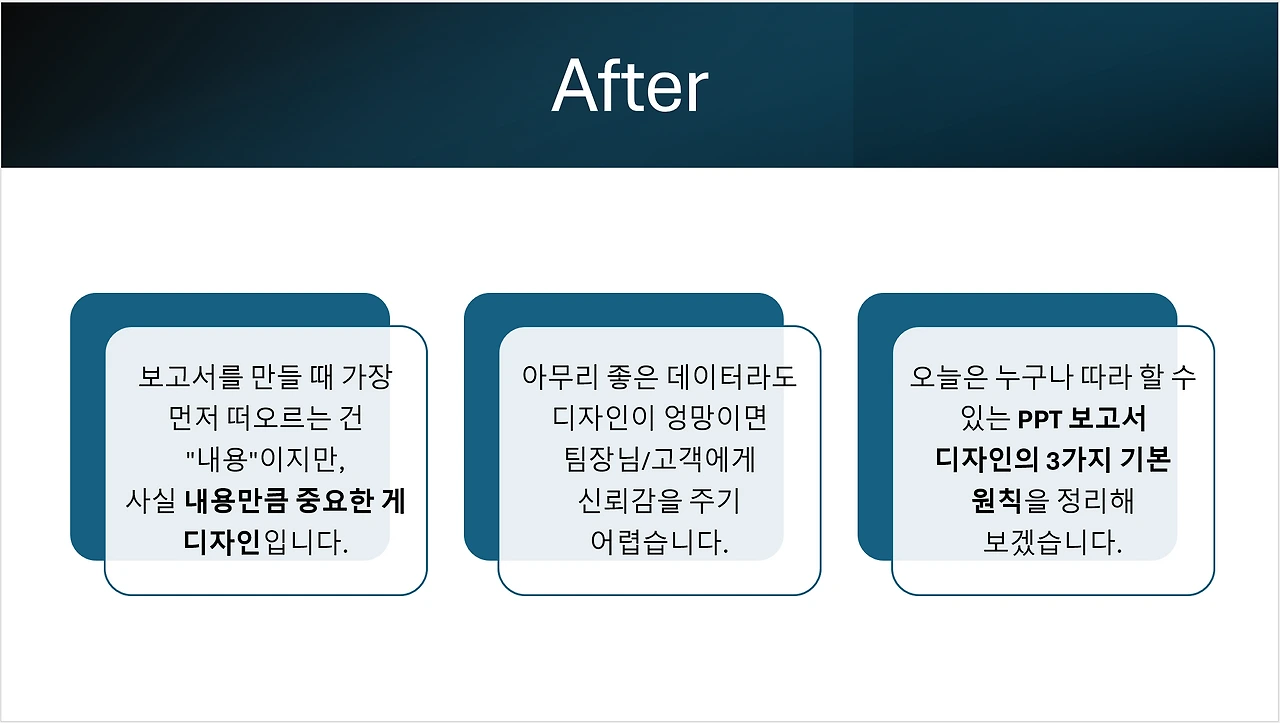 After

보고서를 만들 때 가장 먼저 떠오르는 건 "내용"이지만, 사실 내용만큼 중요한 게 디자인입니다.

아무리 좋은 데이터라도 디자인이 엉망이면 팀장님/고객에게 신뢰감을 주기 어렵습니다.

오늘은 누구나 따라 할 수 있는 PPT 보고서 디자인의 3가지 기본 원칙을 정리해 보겠습니다.